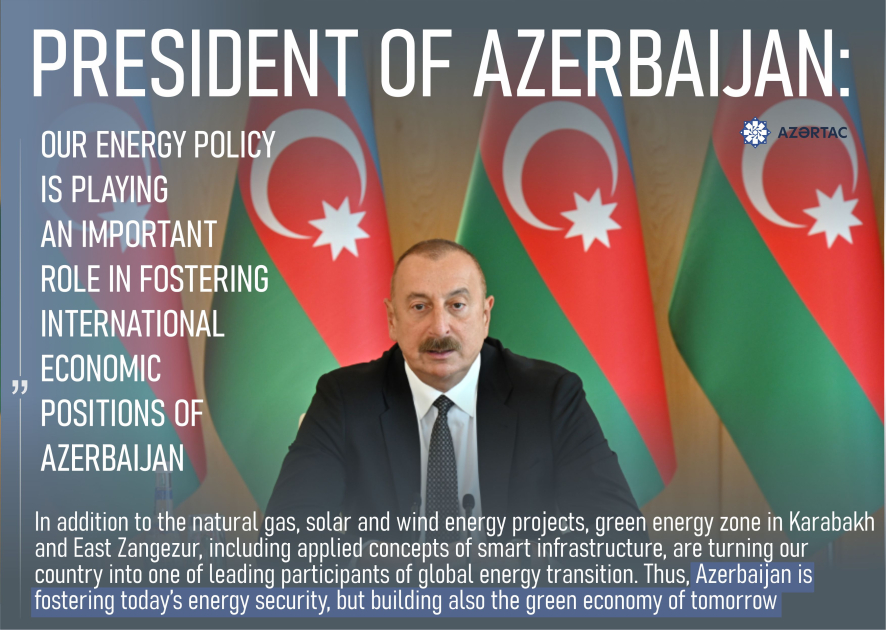 PRESIDENT OF AZERBAIJAN:

AZƏRTAC

OUR ENERGY POLICY IS PLAYING AN IMPORTANT ROLE IN FOSTERING INTERNATIONAL ECONOMIC POSITIONS OF AZERBAIJAN

„

In addition to the natural gas, solar and wind energy projects, green energy zone in Karabakh and East Zangezur, including applied concepts of smart infrastructure, are turning our country into one of leading participants of global energy transition. Thus, Azerbaijan is fostering today's energy security, but building also the green economy of tomorrow